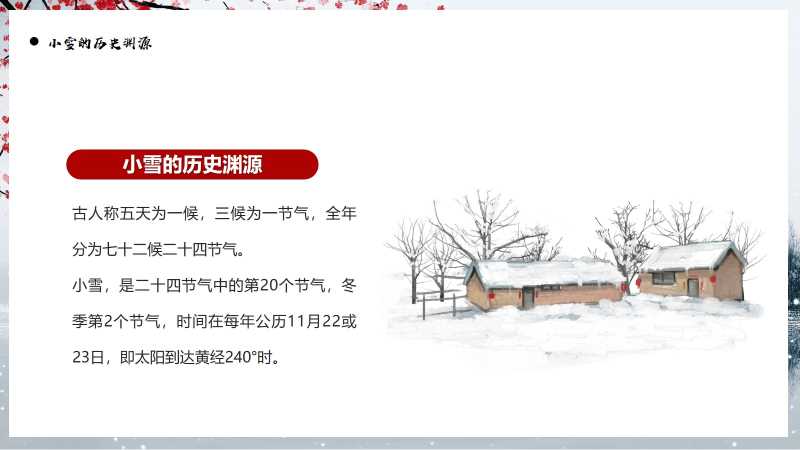 小雪的历史渊源

小雪的历史渊源

古人称五天为一候，三候为一节气，全年分为七十二候二十四节气。
小雪，是二十四节气中的第20个节气，冬季第2个节气，时间在每年公历11月22或23日，即太阳到达黄经240°时。